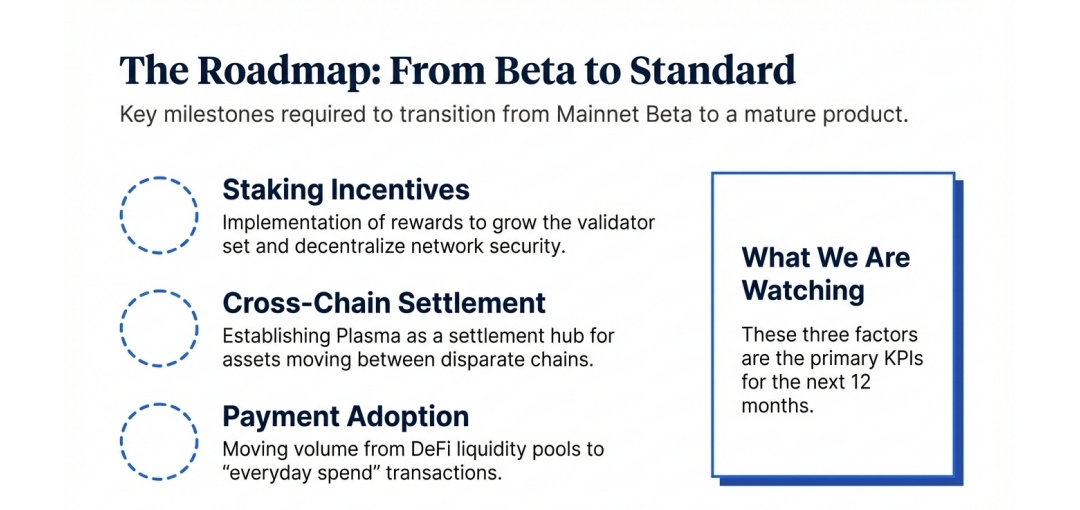 The Roadmap: From Beta to Standard

Key milestones required to transition from Mainnet Beta to a mature product.

Staking Incentives

Implementation of rewards to grow the validator set and decentralize network security.

Cross-Chain Settlement

Establishing Plasma as a settlement hub for assets moving between disparate chains.

Payment Adoption

Moving volume from DeFi liquidity pools to “everyday spend” transactions.

What We Are Watching

These three factors are the primary KPIs for the next 12 months.